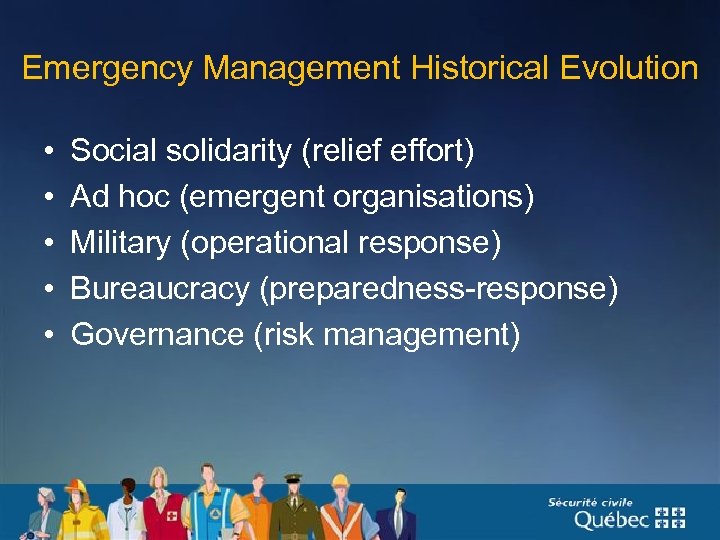 Emergency Management Historical Evolution

• Social solidarity (relief effort)
• Ad hoc (emergent organisations)
• Military (operational response)
• Bureaucracy (preparedness-response)
• Governance (risk management)

Sécurité civile
Québec